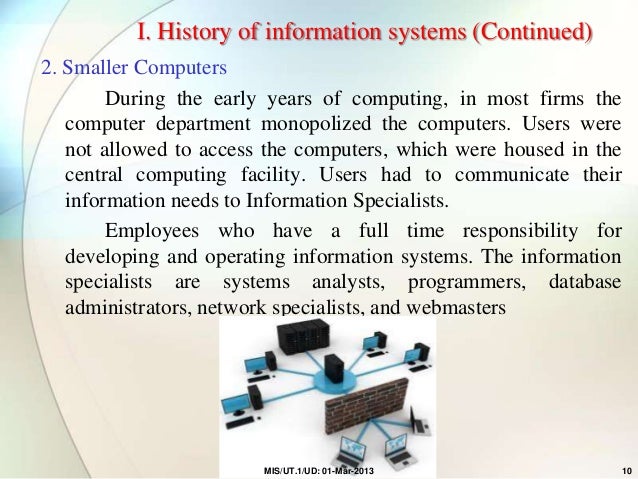 I. History of information systems (Continued)

2. Smaller Computers

During the early years of computing, in most firms the computer department monopolized the computers. Users were not allowed to access the computers, which were housed in the central computing facility. Users had to communicate their information needs to Information Specialists.

Employees who have a full time responsibility for developing and operating information systems. The information specialists are systems analysts, programmers, database administrators, network specialists, and webmasters

MIS/UT.1/UD: 01-Mar-2013

10